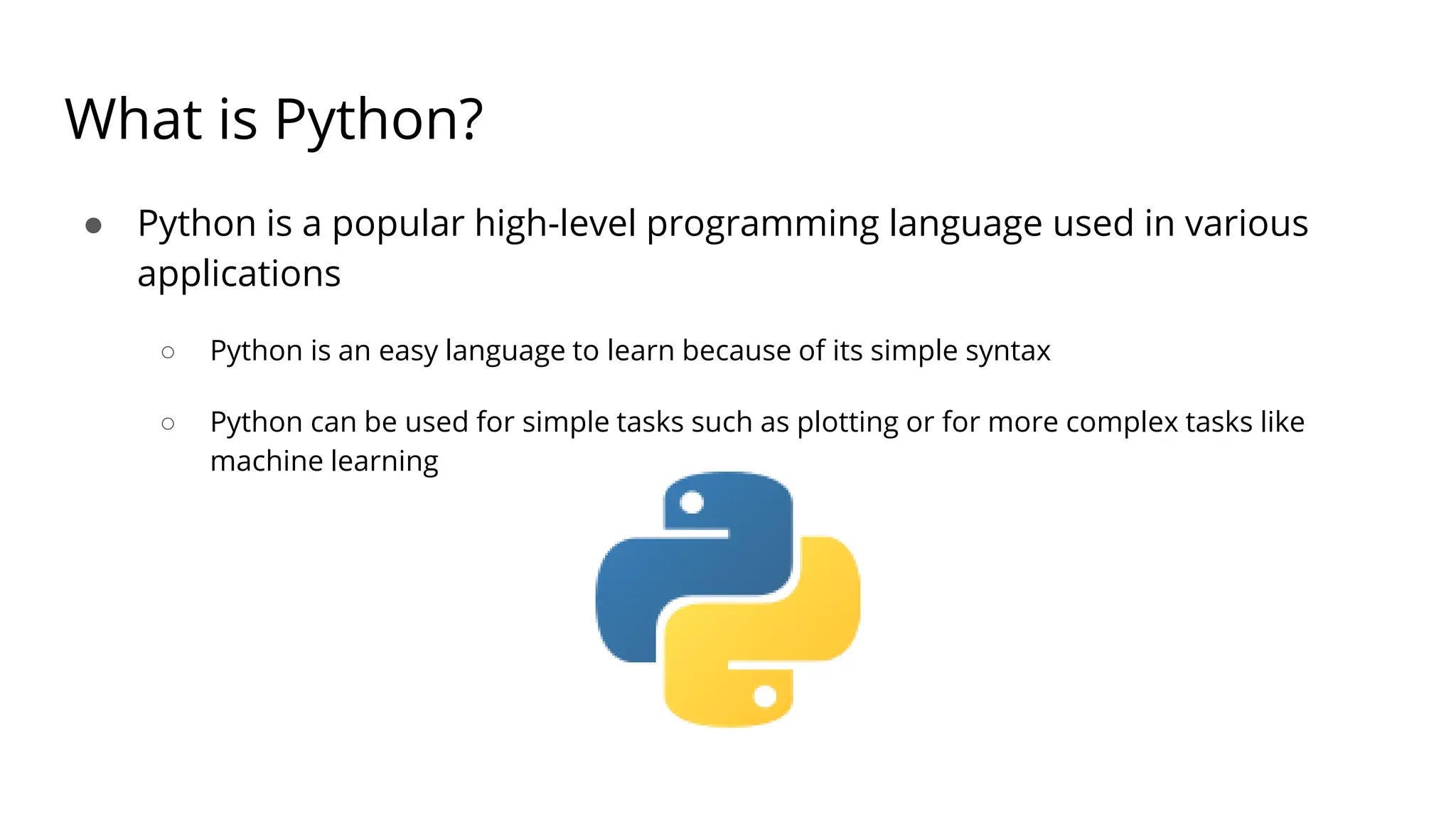 What is Python?

● Python is a popular high-level programming language used in various applications

○ Python is an easy language to learn because of its simple syntax

○ Python can be used for simple tasks such as plotting or for more complex tasks like machine learning